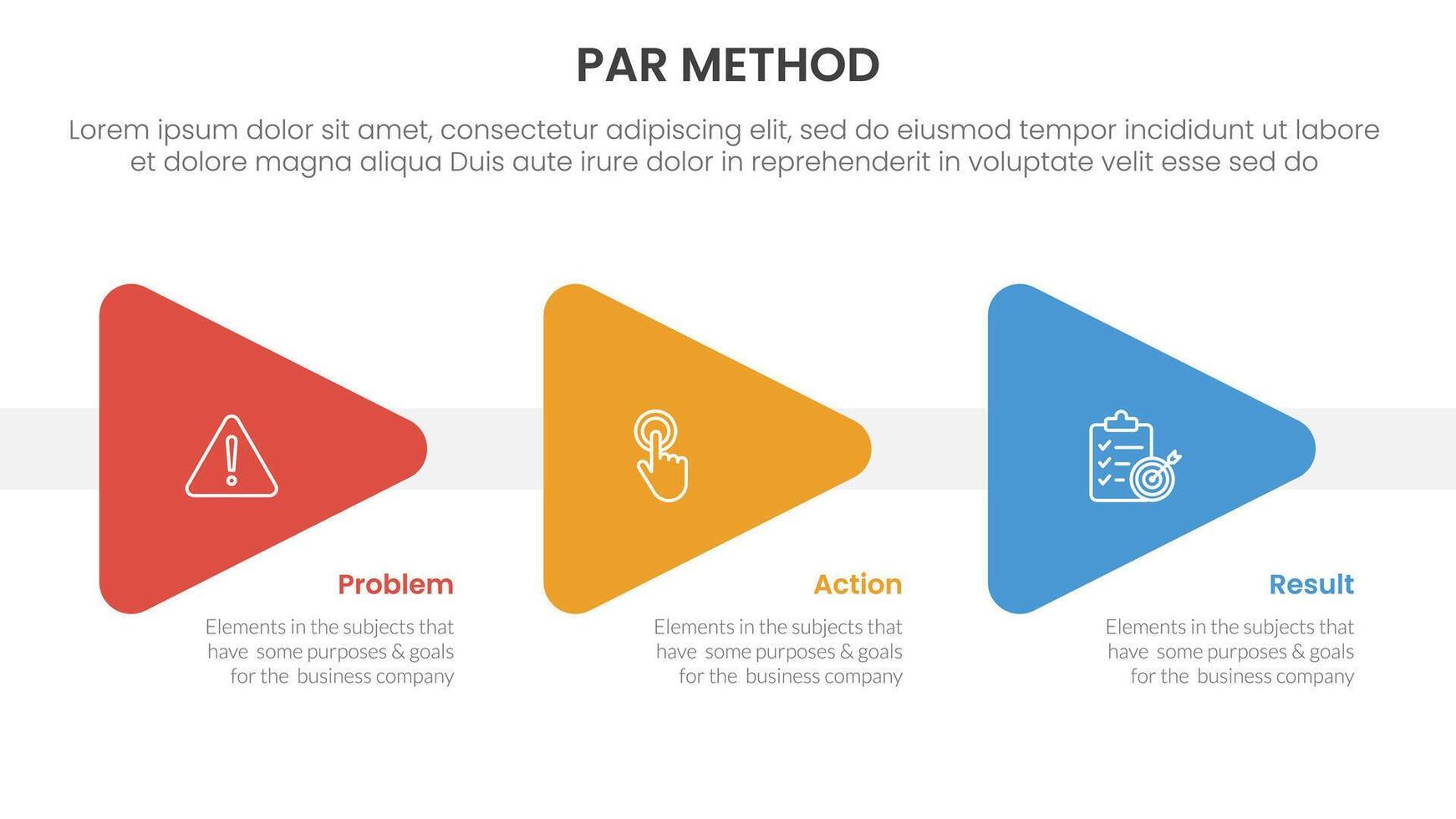 PAR METHOD

Lorem ipsum dolor sit amet, consectetur adipiscing elit, sed do eiusmod tempor incididunt ut labore et dolore magna aliqua Duis aute irure dolor in reprehenderit in voluptate velit esse sed do

Problem

Elements in the subjects that have some purposes & goals for the business company

Action

Elements in the subjects that have some purposes & goals for the business company

Result

Elements in the subjects that have some purposes & goals for the business company